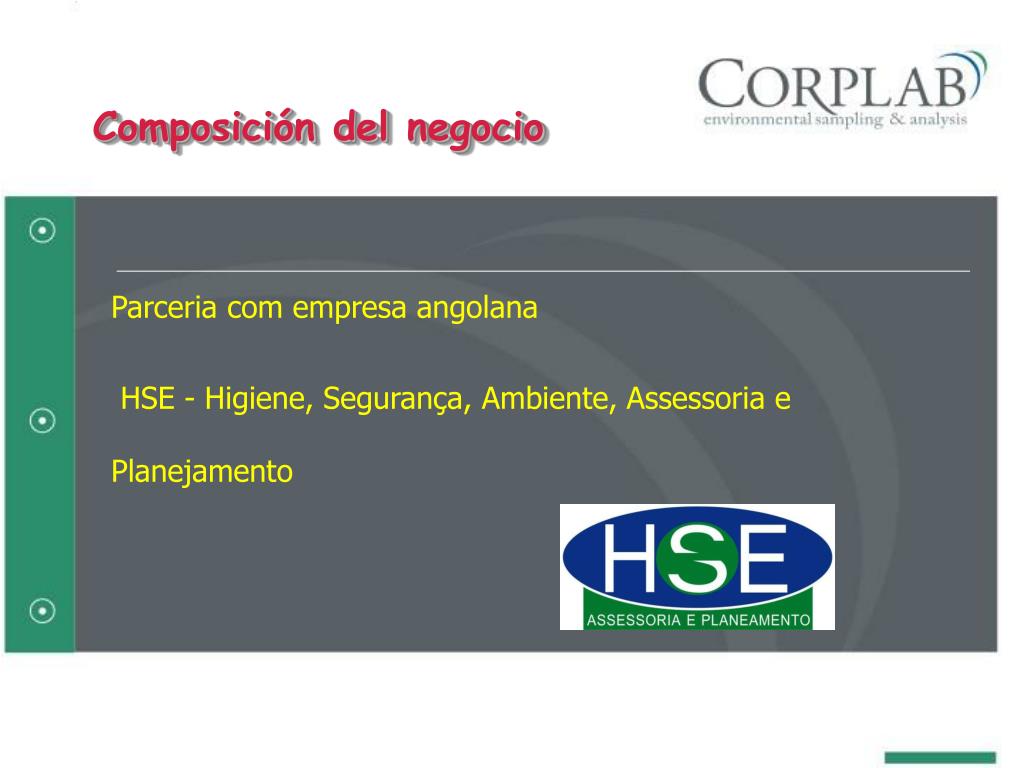 CORPLAB
environmental sampling & analysis

Composición del negocio

Parceria com empresa angolana

HSE - Higiene, Segurança, Ambiente, Assessoria e Planejamento

HSE
ASSESSORIA E PLANEAMENTO